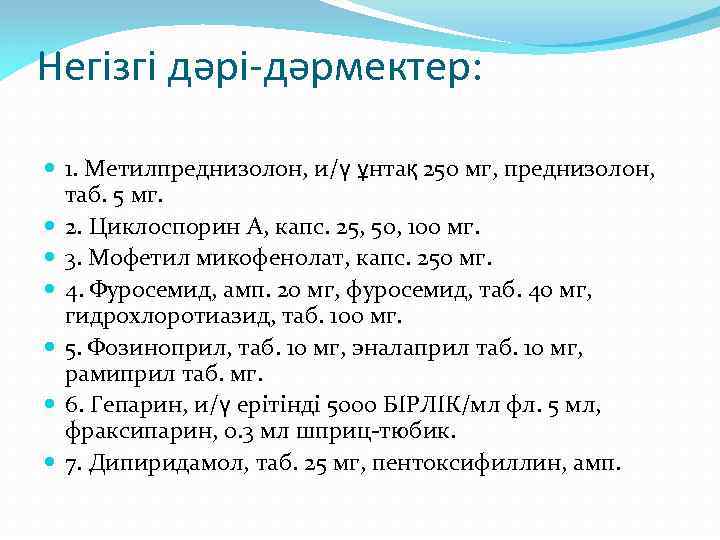 Негізгі дәрі-дәрмектер:

1. Метилпреднизолон, и/ү ұнтақ 250 мг, преднизолон, таб. 5 мг.

2. Циклоспорин А, капс. 25, 50, 100 мг.

3. Мофетил микофенолат, капс. 250 мг.

4. Фуросемид, амп. 20 мг, фуросемид, таб. 40 мг, гидрохлоротиазид, таб. 100 мг.

5. Фозиноприл, таб. 10 мг, эналаприл таб. 10 мг, рамиприл таб. мг.

6. Гепарин, и/ү ерітінді 5000 БІРЛІК/мл фл. 5 мл, фраксипарин, 0.3 мл шприц-тюбик.

7. Дипиридамол, таб. 25 мг, пентоксифиллин, амп.